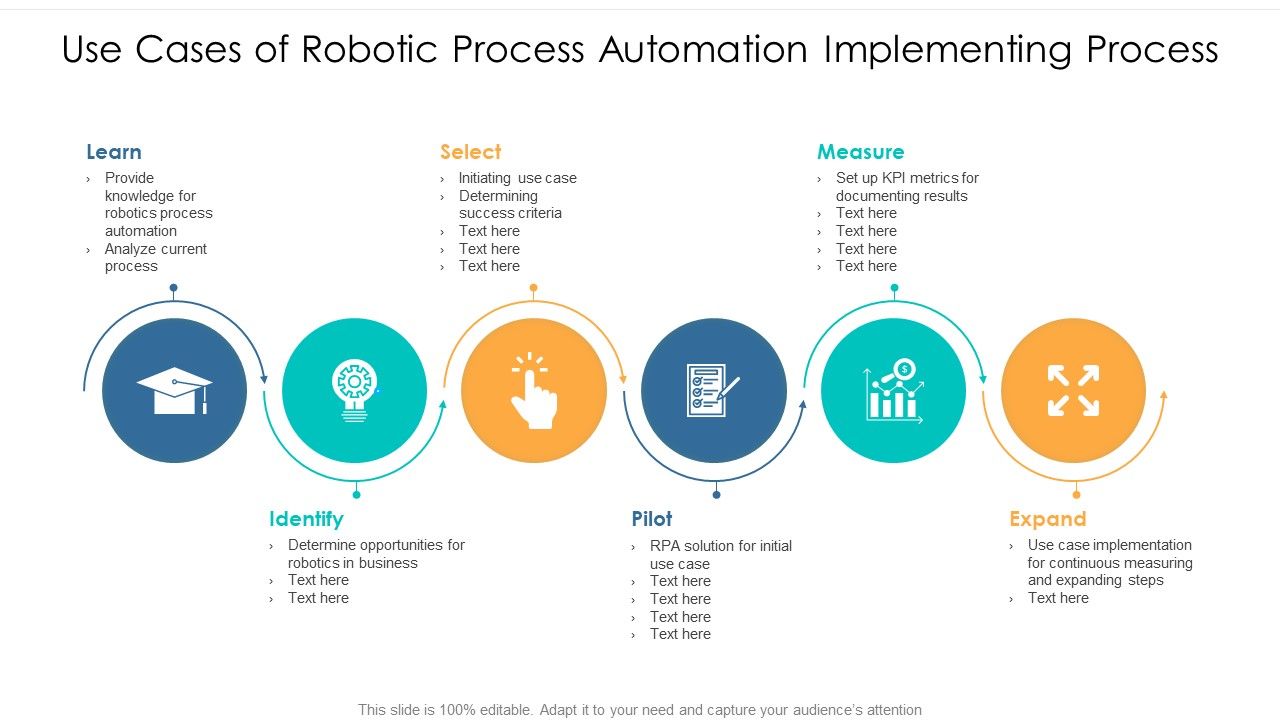 Use Cases of Robotic Process Automation Implementing Process

Learn
› Provide knowledge for robotics process automation
› Analyze current process

Select
› Initiating use case
› Determining success criteria
› Text here
› Text here
› Text here

Measure
› Set up KPI metrics for documenting results
› Text here
› Text here
› Text here
› Text here

Identify
› Determine opportunities for robotics in business
› Text here
› Text here

Pilot
› RPA solution for initial use case
› Text here
› Text here
› Text here
› Text here

Expand
› Use case implementation for continuous measuring and expanding steps
› Text here

This slide is 100% editable. Adapt it to your need and capture your audience's attention